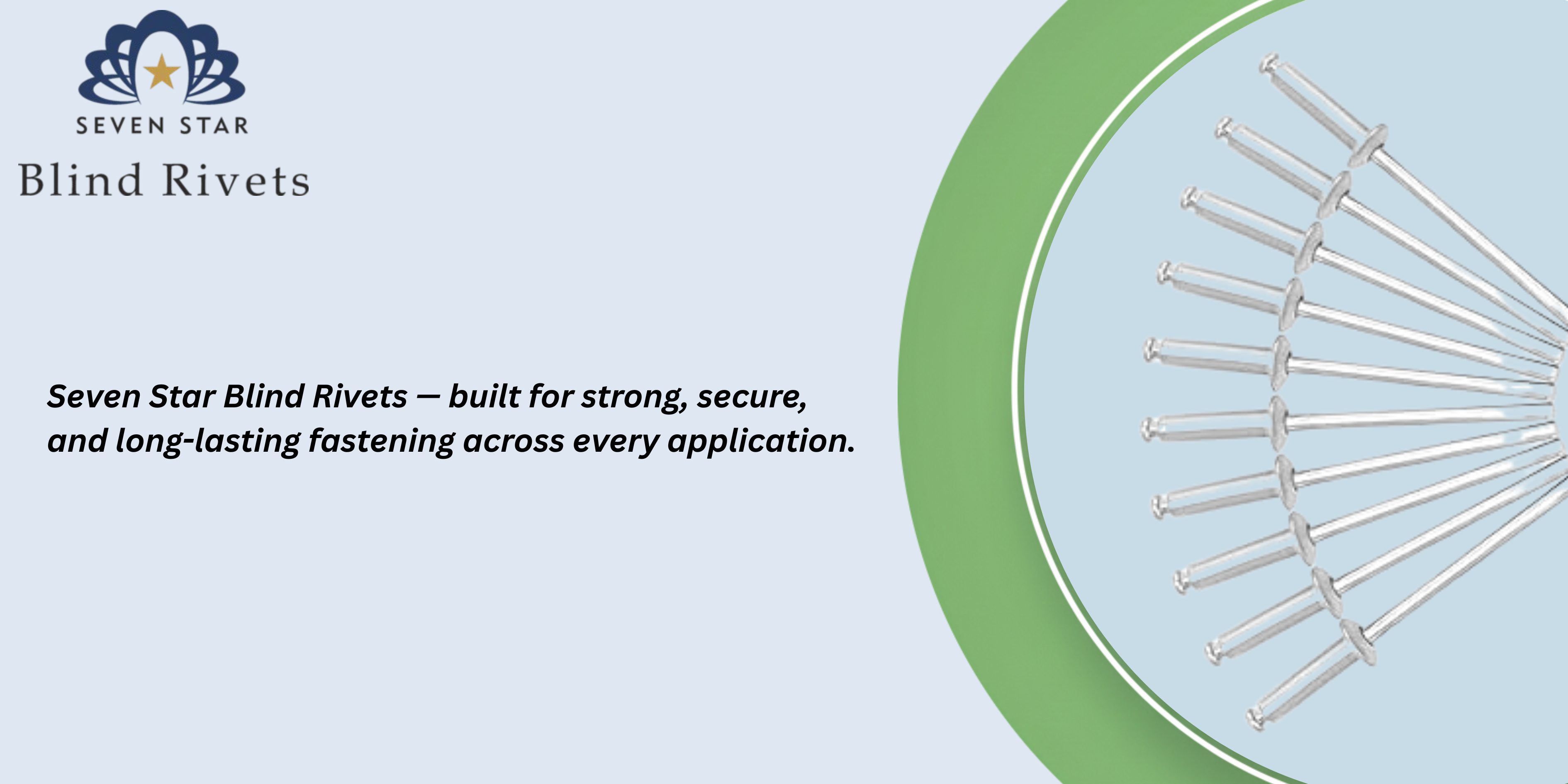 SEVEN STAR
Blind Rivets

Seven Star Blind Rivets — built for strong, secure, and long-lasting fastening across every application.